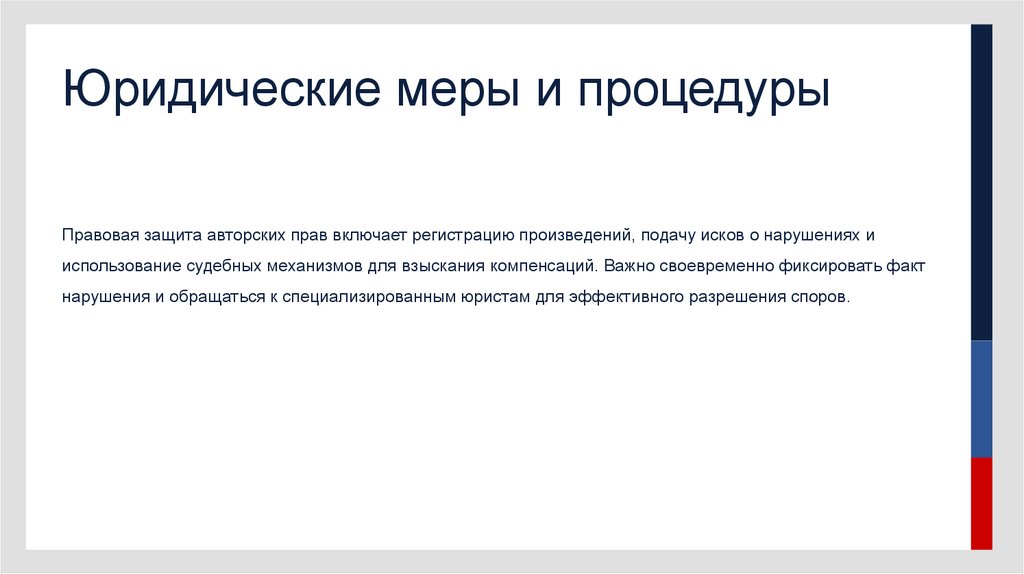 Юридические меры и процедуры

Правовая защита авторских прав включает регистрацию произведений, подачу исков о нарушениях и использование судебных механизмов для взыскания компенсаций. Важно своевременно фиксировать факт нарушения и обращаться к специализированным юристам для эффективного разрешения споров.